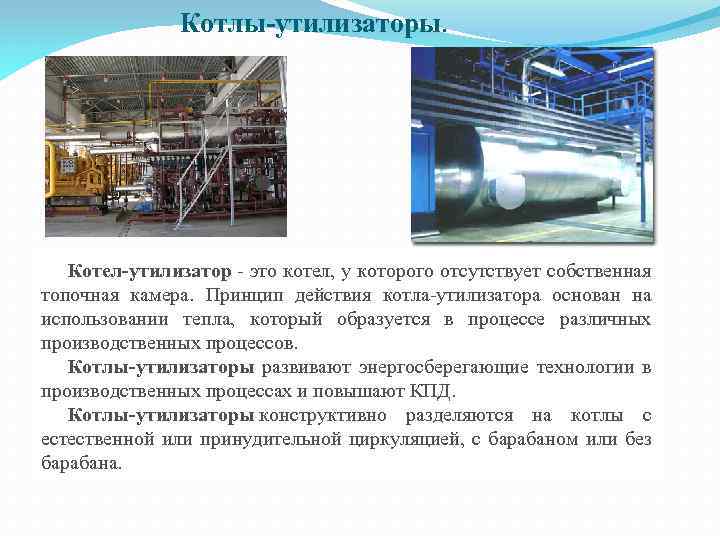 Котлы-утилизаторы.

Котел-утилизатор - это котел, у которого отсутствует собственная топочная камера. Принцип действия котла-утилизатора основан на использовании тепла, который образуется в процессе различных производственных процессов.

Котлы-утилизаторы развивают энергосберегающие технологии в производственных процессах и повышают КПД.

Котлы-утилизаторы конструктивно разделяются на котлы с естественной или принудительной циркуляцией, с барабаном или без барабана.